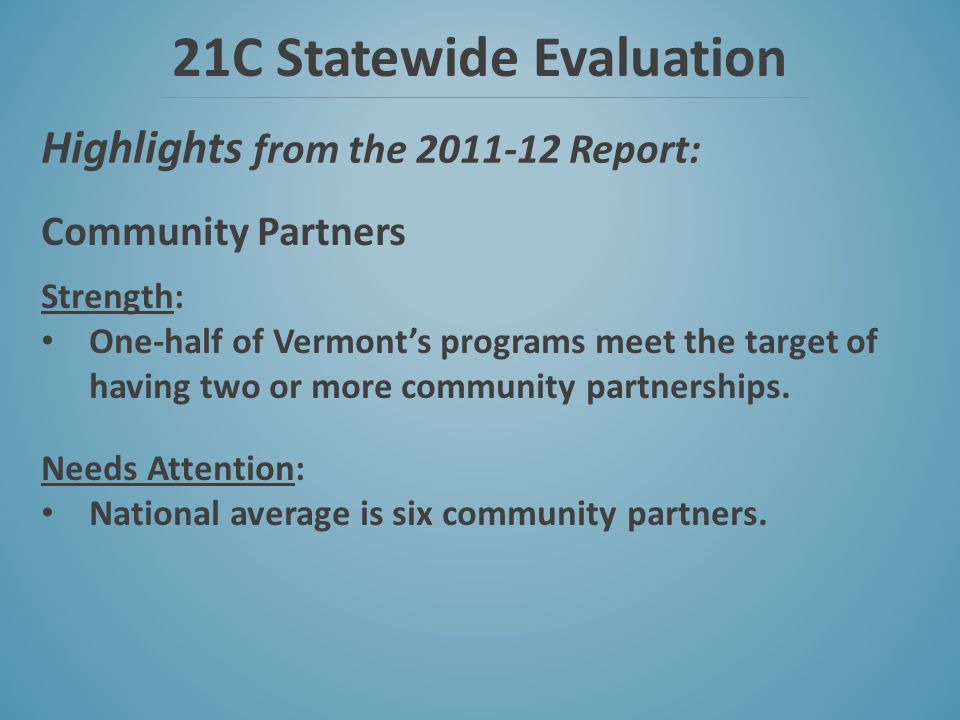 21C Statewide Evaluation

Highlights from the 2011-12 Report:

Community Partners

Strength:
• One-half of Vermont's programs meet the target of having two or more community partnerships.

Needs Attention:
• National average is six community partners.